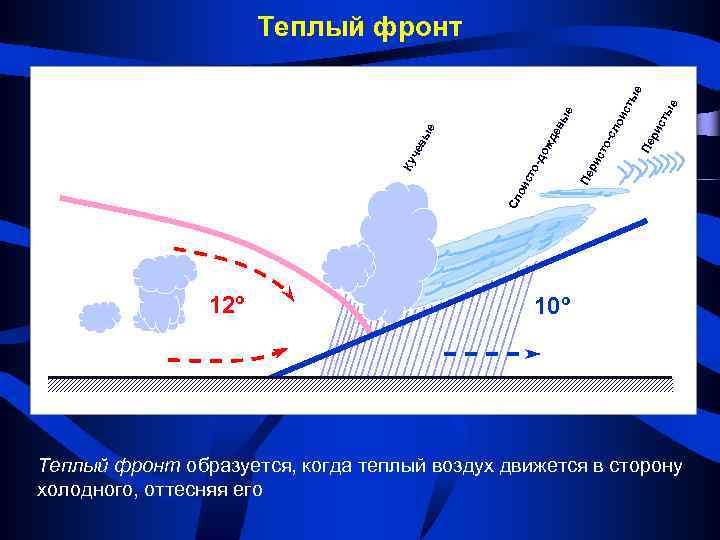 Теплый фронт

Кучевые

Слоисто-дождевые

Перисто-слоистые

Перистые

12°

10°

Теплый фронт образуется, когда теплый воздух движется в сторону холодного, оттесняя его